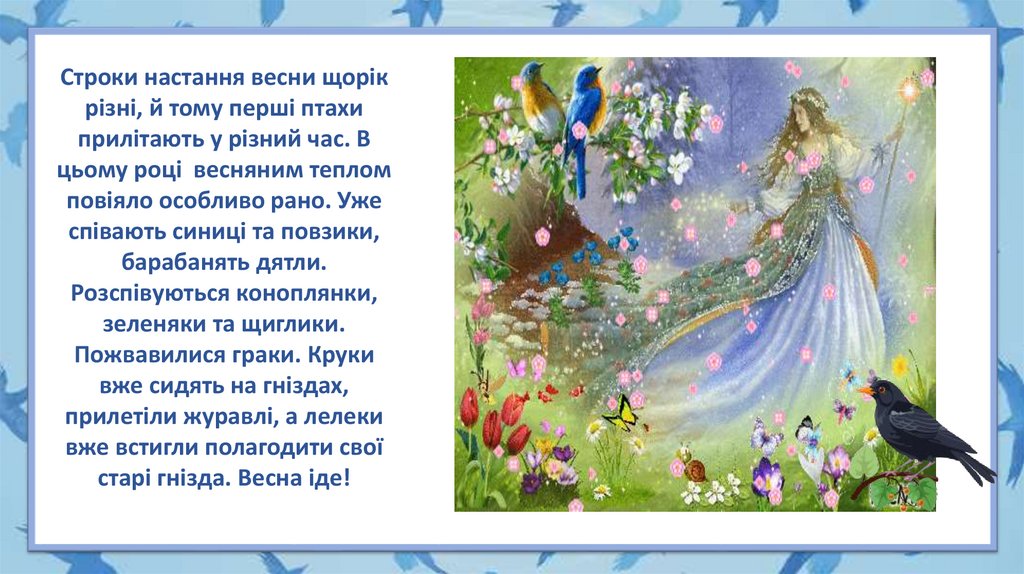 Строки настання весни щорік різні, й тому перші птахи прилітають у різний час. В цьому році весняним теплом повіяло особливо рано. Уже співають синиці та повзики, барабанять дятли. Розспівуються коноплянки, зеленяки та щиглики. Пожвавилися граки. Круки вже сидять на гніздах, прилетіли журавлі, а лелеки вже встигли полагодити свої старі гнізда. Весна іде!